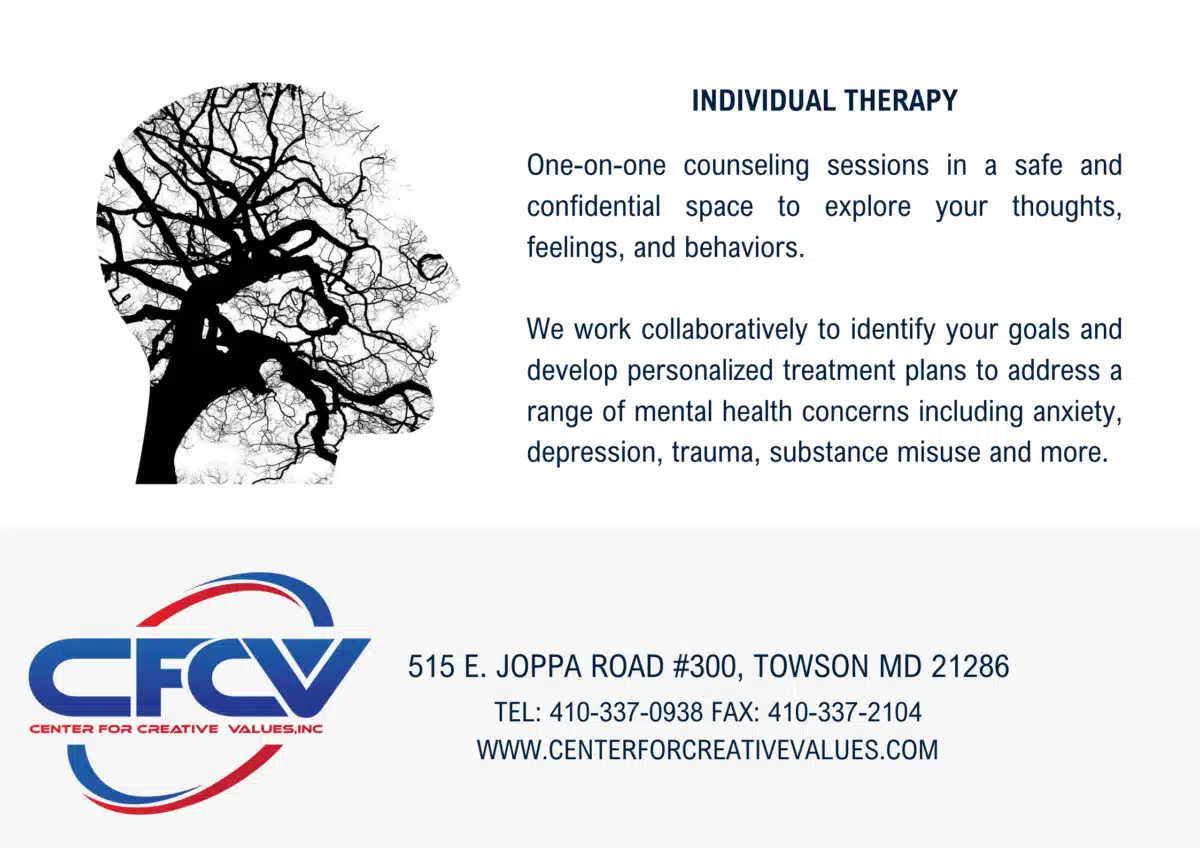 INDIVIDUAL THERAPY

One-on-one counseling sessions in a safe and confidential space to explore your thoughts, feelings, and behaviors.

We work collaboratively to identify your goals and develop personalized treatment plans to address a range of mental health concerns including anxiety, depression, trauma, substance misuse and more.

CFCV
CENTER FOR CREATIVE VALUES,INC

515 E. JOPPA ROAD #300, TOWSON MD 21286
TEL: 410-337-0938 FAX: 410-337-2104
WWW.CENTERFORCREATIVEVALUES.COM